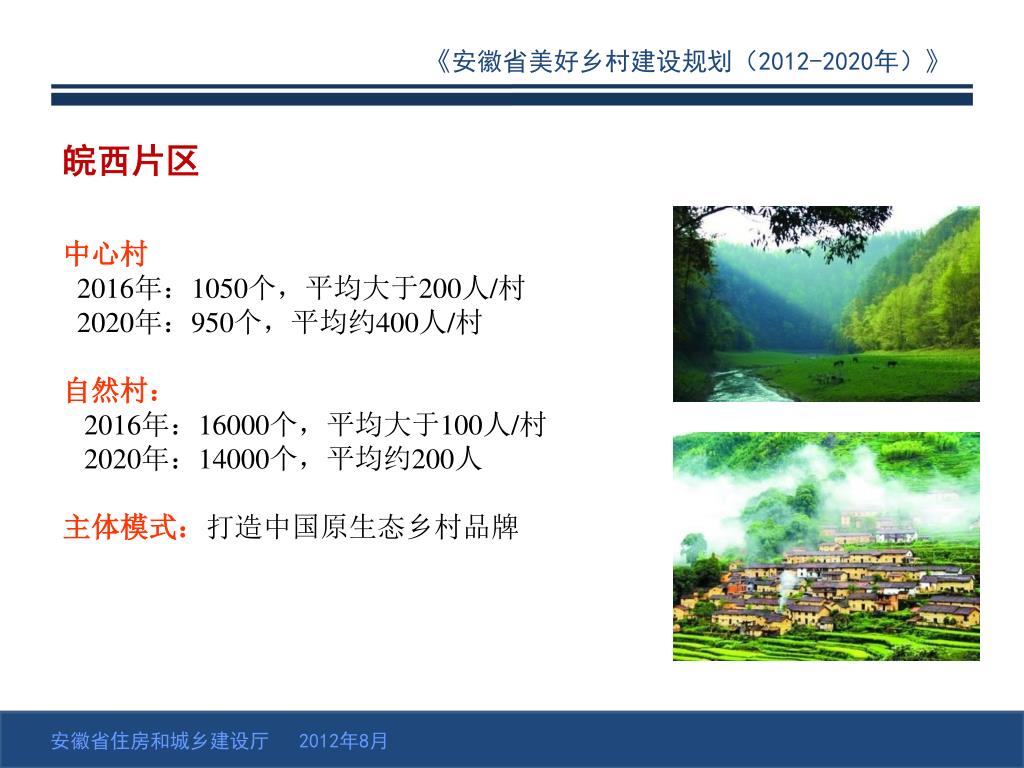 《安徽省美好乡村建设规划（2012-2020年）》

皖西片区

中心村
2016年：1050个，平均大于200人/村
2020年：950个，平均约400人/村

自然村：
2016年：16000个，平均大于100人/村
2020年：14000个，平均约200人

主体模式：打造中国原生态乡村品牌

安徽省住房和城乡建设厅 2012年8月